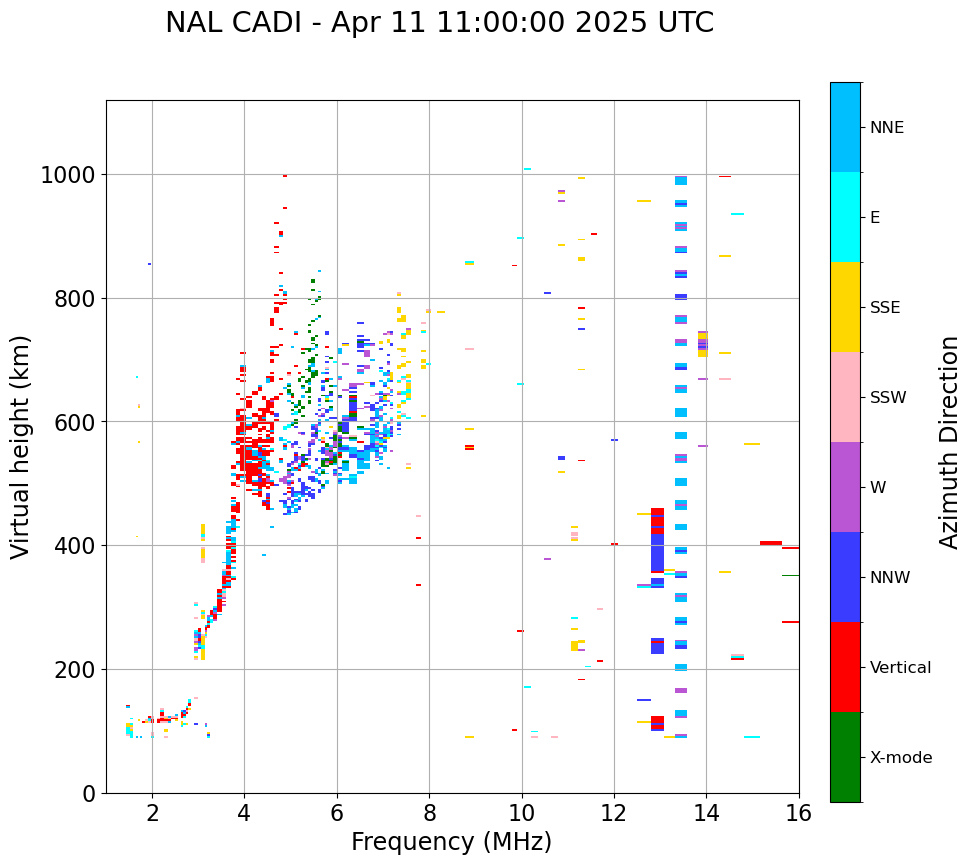 NAL CADI - Apr 11 11:00:00 2025 UTC

Virtual height (km)

1000
800
600
400
200
0

2
4
6
8
10
12
14
16

Frequency (MHz)

NNE
E
SSE
SSW
W
NNW
Vertical
X-mode

Azimuth Direction